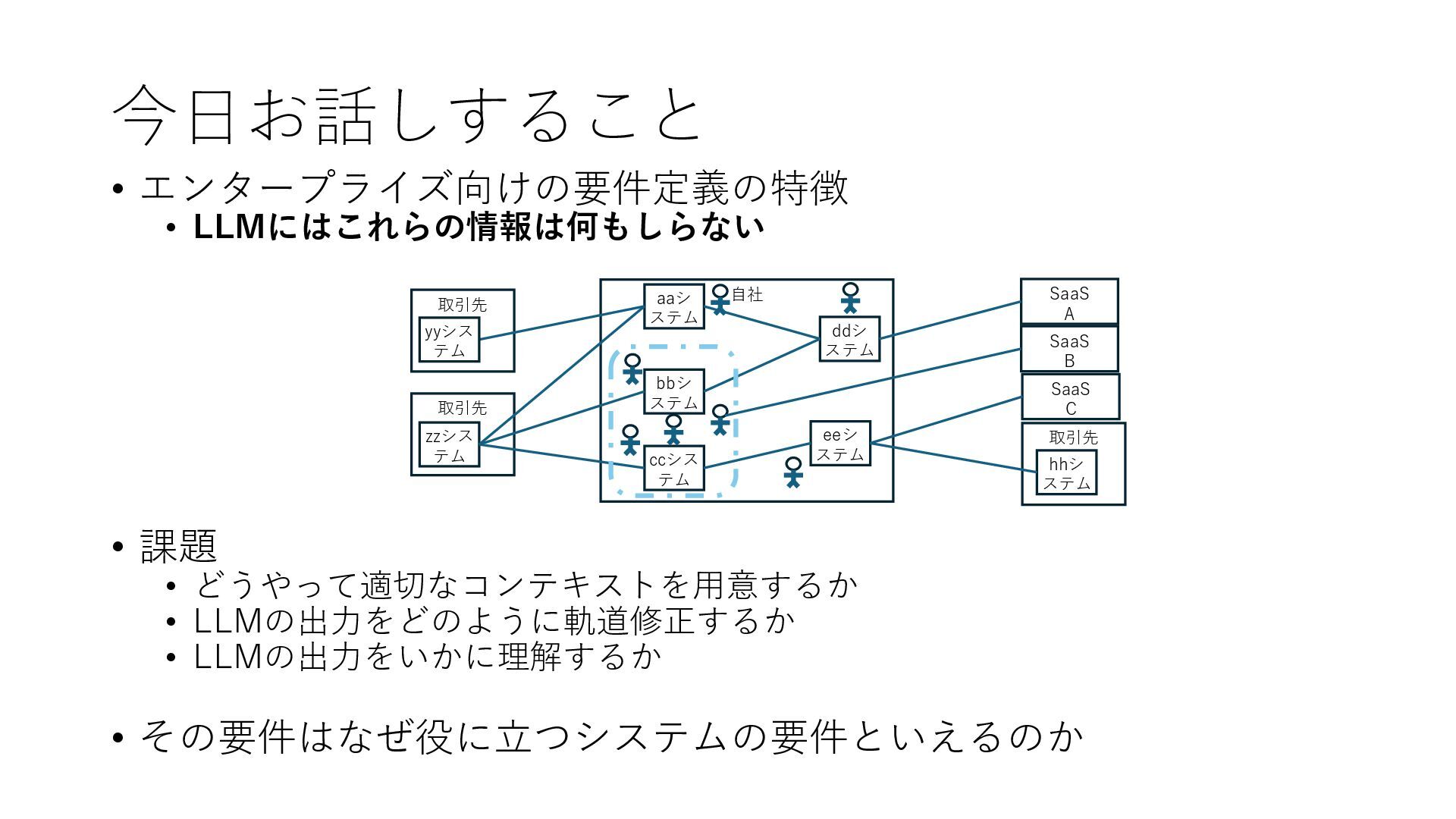 今日お話しすること

• エンタープライズ向けの要件定義の特徴
  • LLMにはこれらの情報は何もしらない

取引先
yyシステム

取引先
zzシステム

aaシステム
自社
ddシステム
bbシステム
ccシステム
eeシステム

SaaS A
SaaS B
SaaS C
取引先
hhシステム

• 課題
  • どうやって適切なコンテキストを用意するか
  • LLMの出力をどのように軌道修正するか
  • LLMの出力をいかに理解するか

• その要件はなぜ役に立つシステムの要件といえるのか